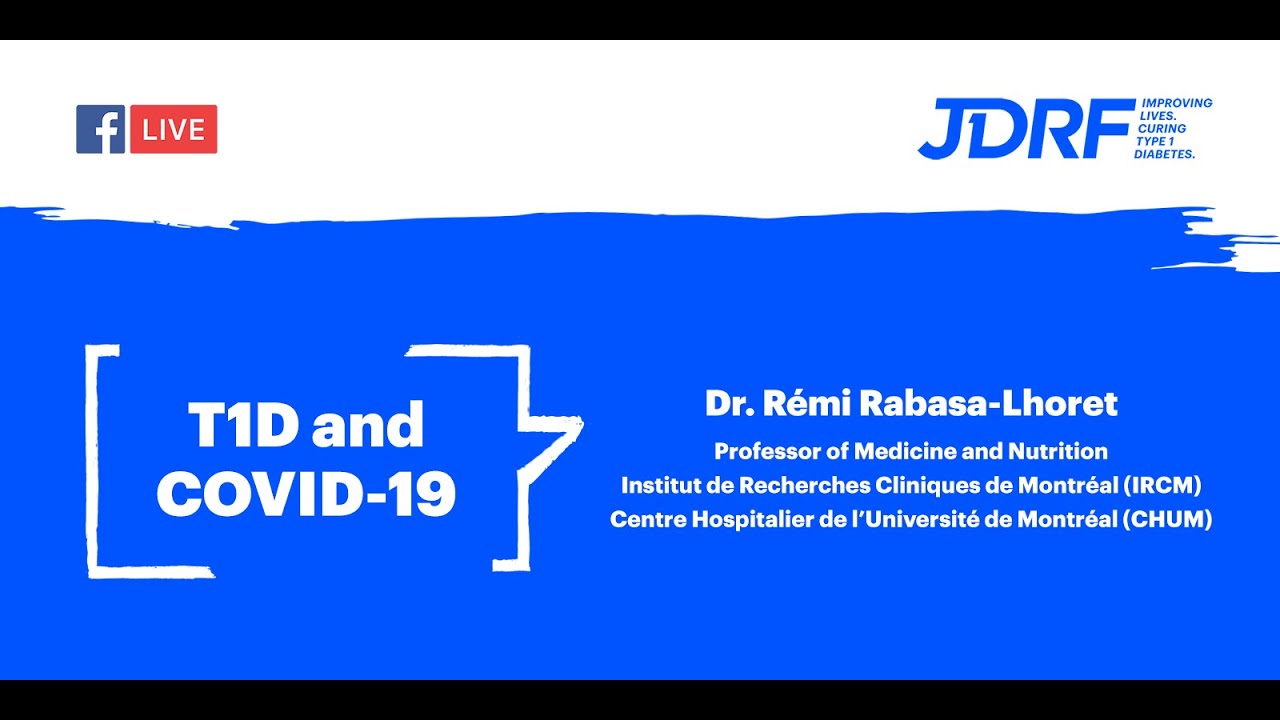 f LIVE

JDRF IMPROVING LIVES. CURING TYPE 1 DIABETES.

T1D and COVID-19

Dr. Rémi Rabasa-Lhoret
Professor of Medicine and Nutrition
Institut de Recherches Cliniques de Montréal (IRCM)
Centre Hospitalier de l'Université de Montréal (CHUM)